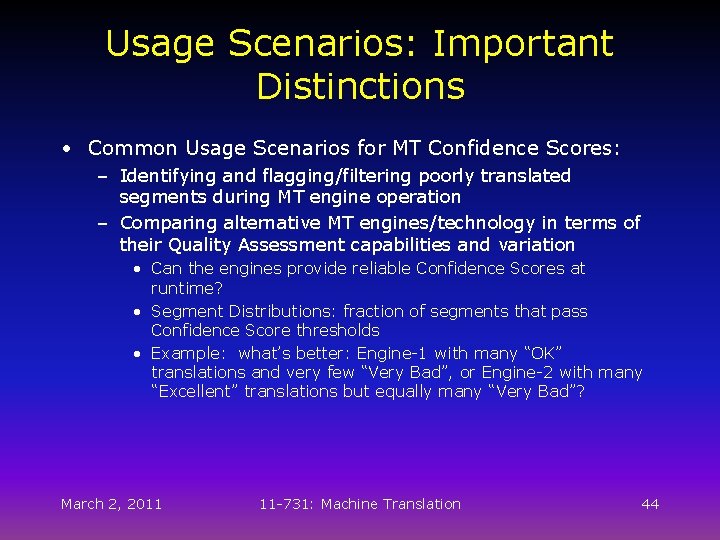 Usage Scenarios: Important Distinctions

• Common Usage Scenarios for MT Confidence Scores:
– Identifying and flagging/filtering poorly translated segments during MT engine operation
– Comparing alternative MT engines/technology in terms of their Quality Assessment capabilities and variation
• Can the engines provide reliable Confidence Scores at runtime?
• Segment Distributions: fraction of segments that pass Confidence Score thresholds
• Example: what's better: Engine-1 with many "OK" translations and very few "Very Bad", or Engine-2 with many "Excellent" translations but equally many "Very Bad"?

March 2, 2011 11-731: Machine Translation 44